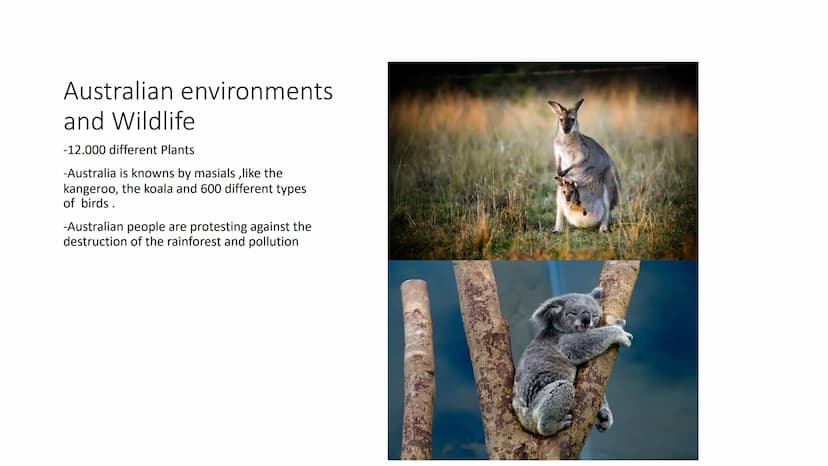 Australian environments and Wildlife

-12.000 different Plants

-Australia is knowns by masials ,like the kangeroo, the koala and 600 different types of birds .

-Australian people are protesting against the destruction of the rainforest and pollution